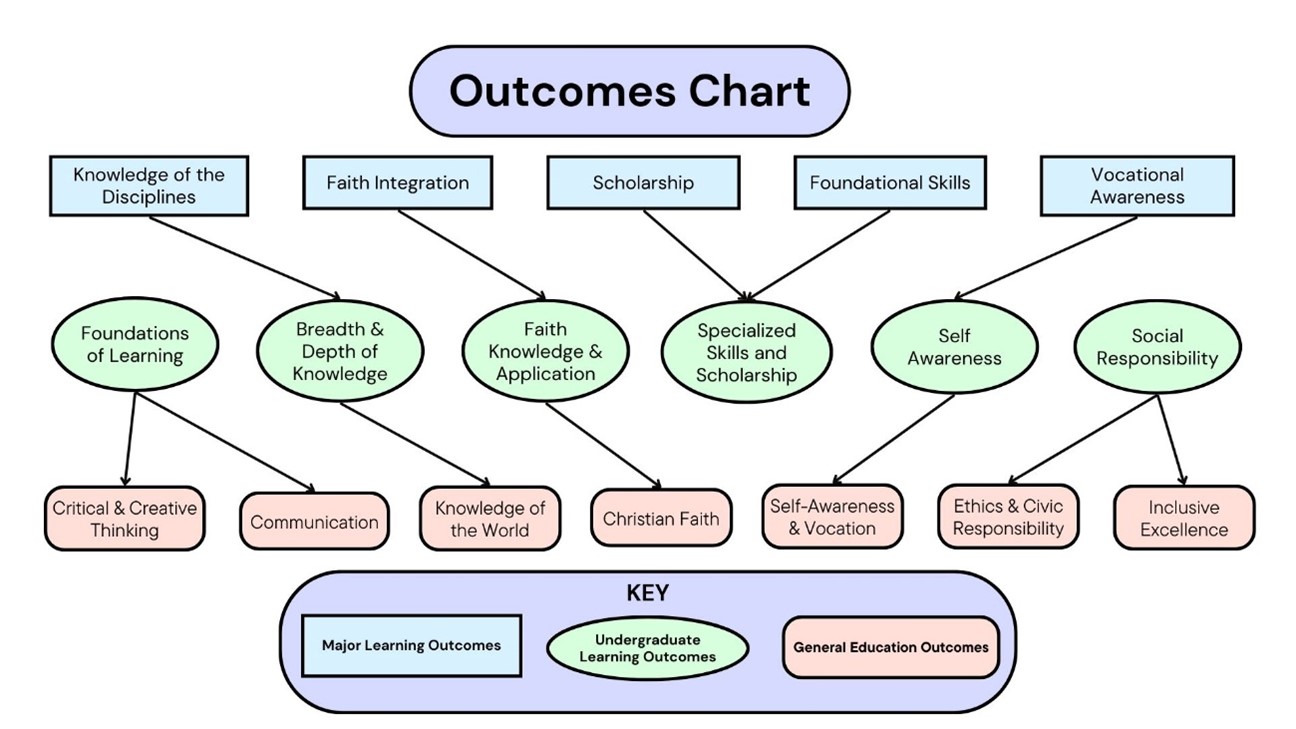 Outcomes Chart

Knowledge of the Disciplines

Faith Integration

Scholarship

Foundational Skills

Vocational Awareness

Foundations of Learning

Breadth & Depth of Knowledge

Faith Knowledge & Application

Specialized Skills and Scholarship

Self Awareness

Social Responsibility

Critical & Creative Thinking

Communication

Knowledge of the World

Christian Faith

Self-Awareness & Vocation

Ethics & Civic Responsibility

Inclusive Excellence

KEY

Major Learning Outcomes

Undergraduate Learning Outcomes

General Education Outcomes